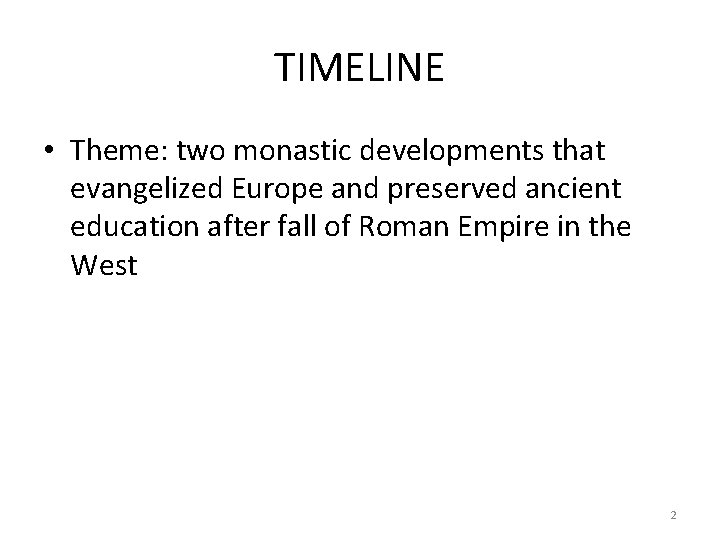 TIMELINE

• Theme: two monastic developments that evangelized Europe and preserved ancient education after fall of Roman Empire in the West

2